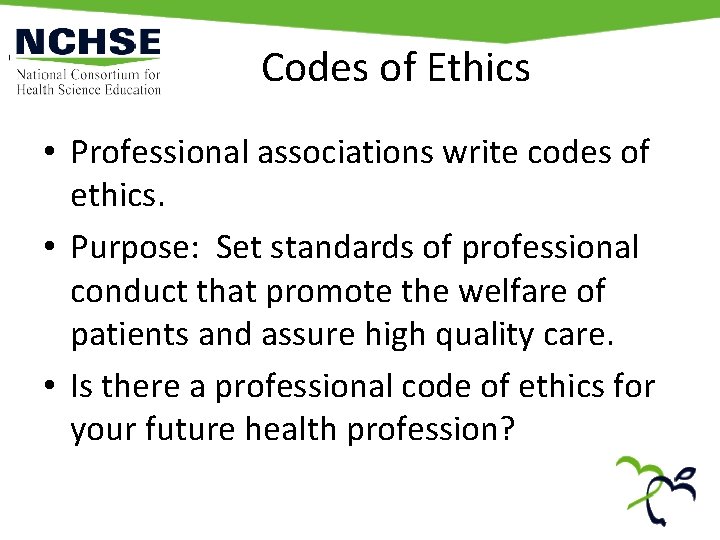 NCHSE
National Consortium for Health Science Education

Codes of Ethics

• Professional associations write codes of ethics.
• Purpose: Set standards of professional conduct that promote the welfare of patients and assure high quality care.
• Is there a professional code of ethics for your future health profession?